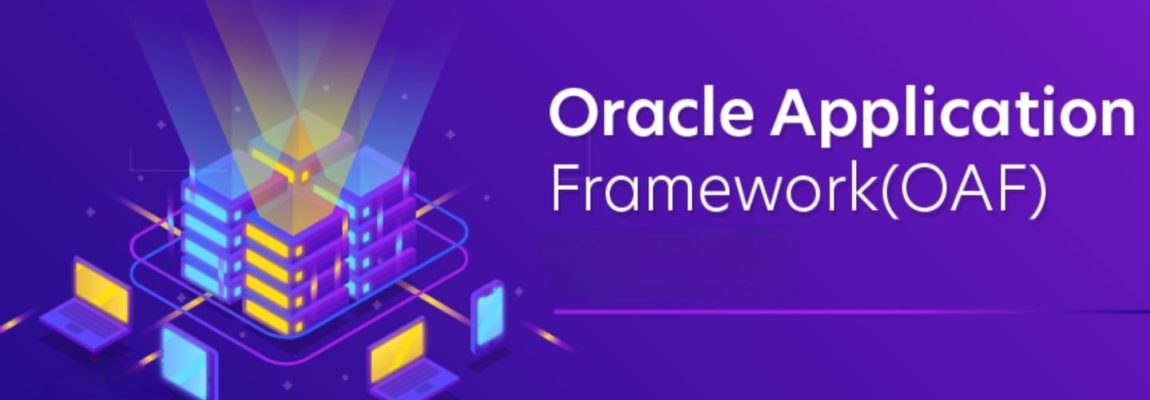 Oracle Application
Framework(OAF)